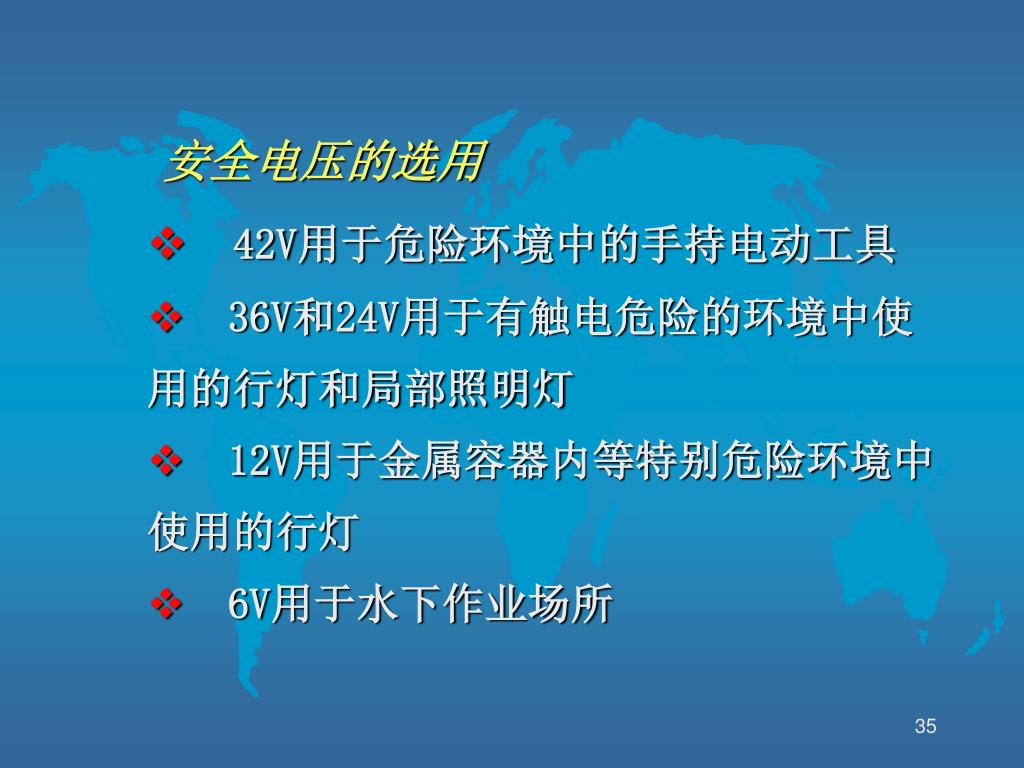 安全电压的选用

❖ 42V用于危险环境中的手持电动工具

❖ 36V和24V用于有触电危险的环境中使用的行灯和局部照明灯

❖ 12V用于金属容器内等特别危险环境中使用的行灯

❖ 6V用于水下作业场所

35